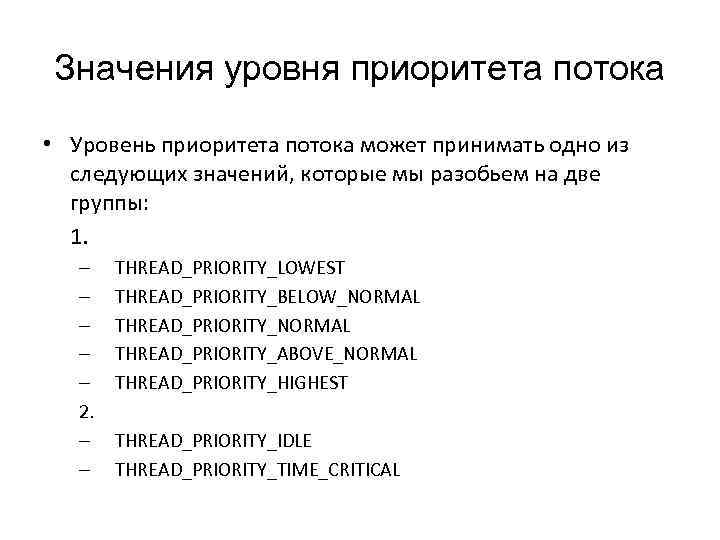 Значения уровня приоритета потока

• Уровень приоритета потока может принимать одно из следующих значений, которые мы разобьем на две группы:

1.
– THREAD_PRIORITY_LOWEST
– THREAD_PRIORITY_BELOW_NORMAL
– THREAD_PRIORITY_NORMAL
– THREAD_PRIORITY_ABOVE_NORMAL
– THREAD_PRIORITY_HIGHEST

2.
– THREAD_PRIORITY_IDLE
– THREAD_PRIORITY_TIME_CRITICAL